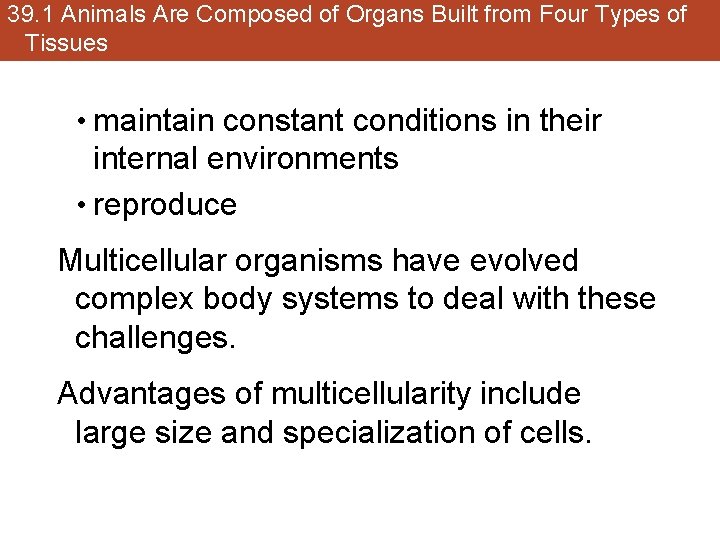 39.1 Animals Are Composed of Organs Built from Four Types of Tissues

• maintain constant conditions in their internal environments

• reproduce

Multicellular organisms have evolved complex body systems to deal with these challenges.

Advantages of multicellularity include large size and specialization of cells.